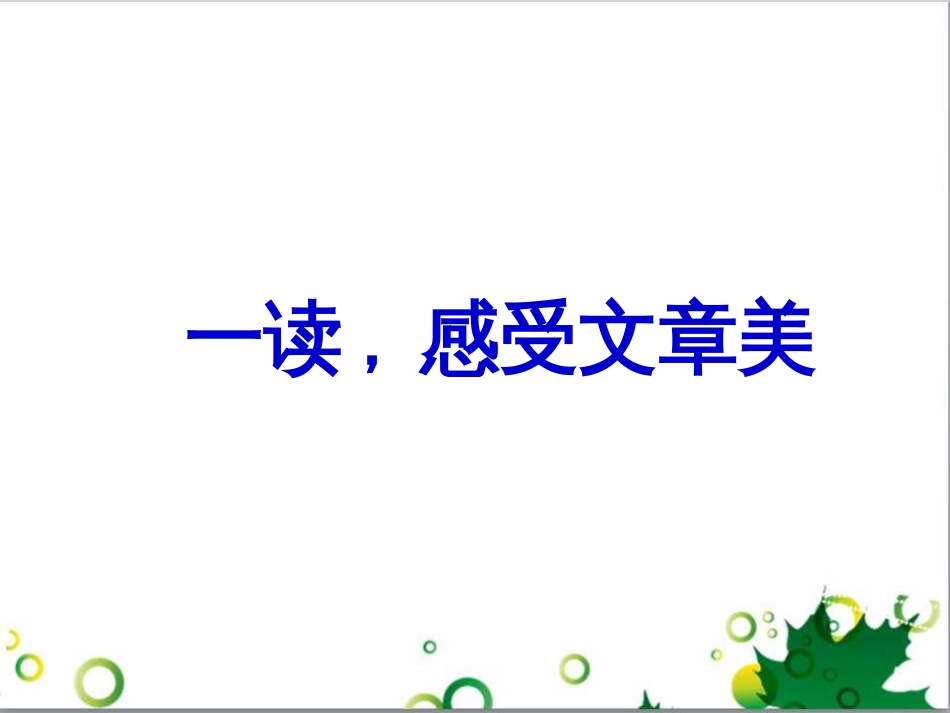 一读，感受文章美